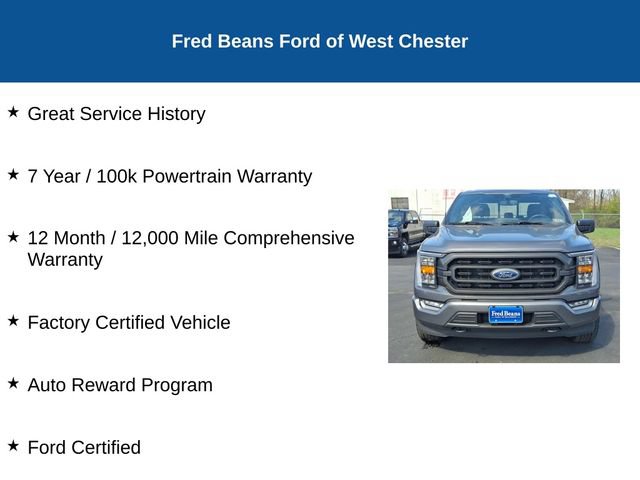 Fred Beans Ford of West Chester

★ Great Service History

★ 7 Year / 100k Powertrain Warranty

★ 12 Month / 12,000 Mile Comprehensive Warranty

★ Factory Certified Vehicle

★ Auto Reward Program

★ Ford Certified

Ford

Fred Beans